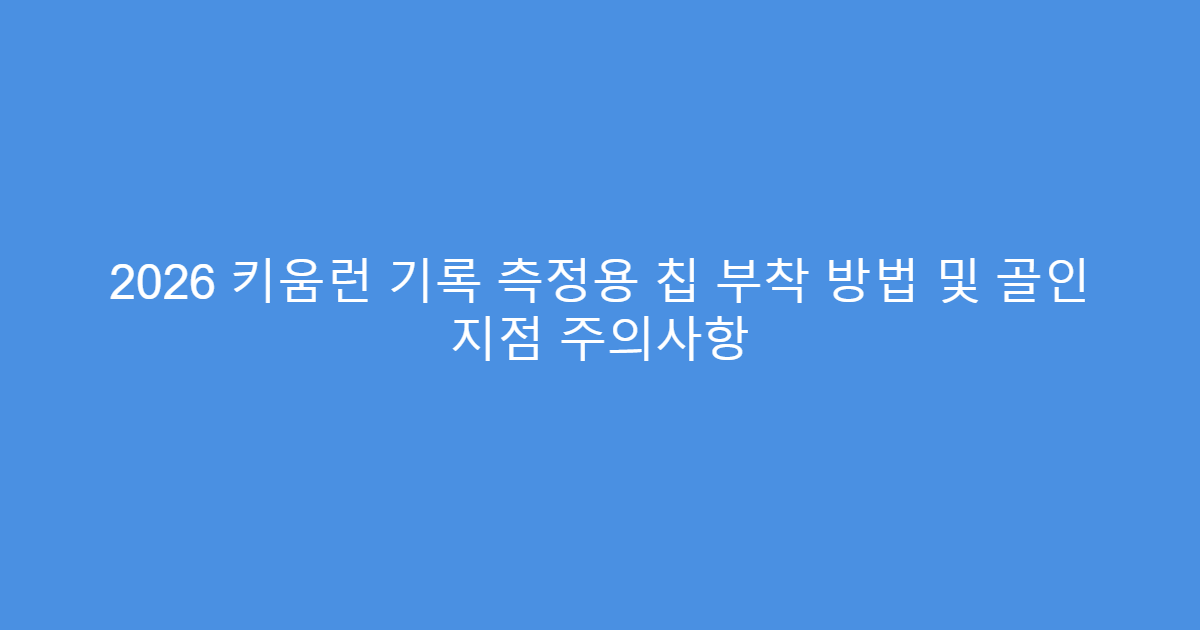 2026 키움런 기록 측정용 칩 부착 방법 및 골인 지점 주의사항